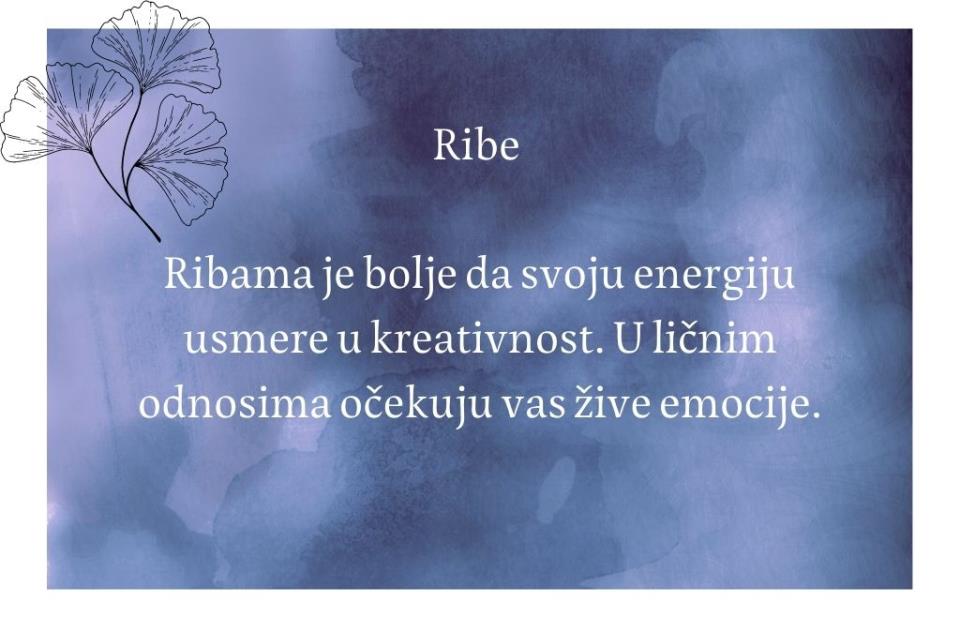 Ribe

Ribama je bolje da svoju energiju usmere u kreativnost. U ličnim odnosima očekuju vas žive emocije.